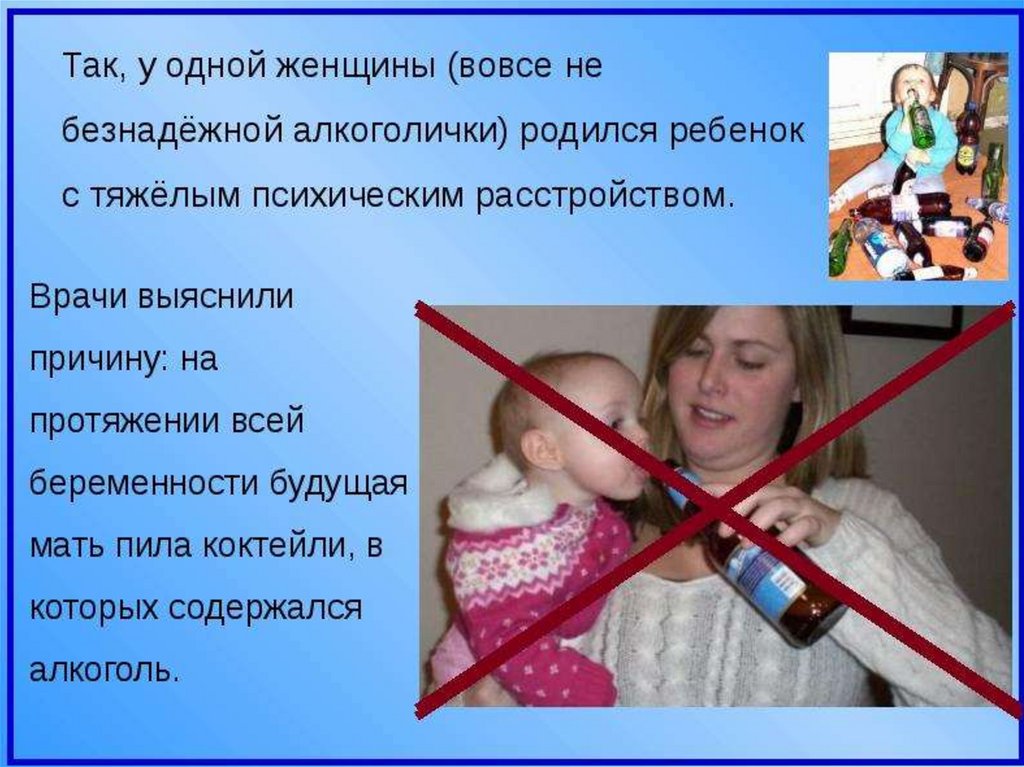 Так, у одной женщины (вовсе не безнадёжной алкоголички) родился ребенок с тяжёлым психическим расстройством.

Врачи выяснили причину: на протяжении всей беременности будущая мать пила коктейли, в которых содержался алкоголь.